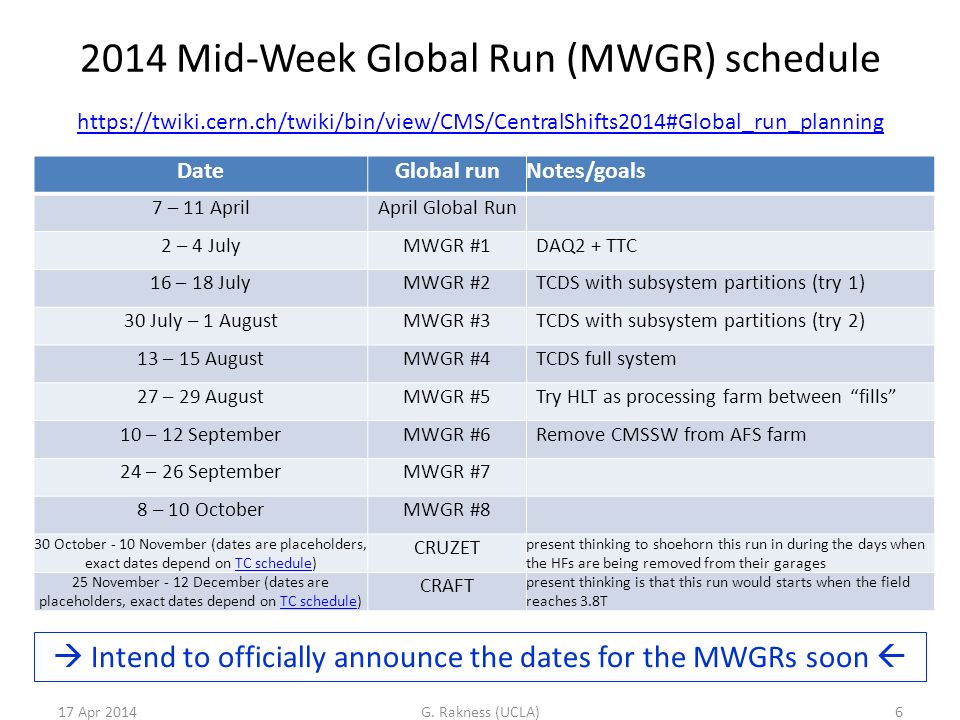 2014 Mid-Week Global Run (MWGR) schedule

https://twiki.cern.ch/twiki/bin/view/CMS/CentralShifts2014#Global_run_planning

| Date | Global run | Notes/goals |
|---|---|---|
| 7 – 11 April | April Global Run | |
| 2 – 4 July | MWGR #1 | DAQ2 + TTC |
| 16 – 18 July | MWGR #2 | TCDS with subsystem partitions (try 1) |
| 30 July – 1 August | MWGR #3 | TCDS with subsystem partitions (try 2) |
| 13 – 15 August | MWGR #4 | TCDS full system |
| 27 – 29 August | MWGR #5 | Try HLT as processing farm between "fills" |
| 10 – 12 September | MWGR #6 | Remove CMSSW from AFS farm |
| 24 – 26 September | MWGR #7 | |
| 8 – 10 October | MWGR #8 | |
| 30 October - 10 November (dates are placeholders, exact dates depend on TC schedule) | CRUZET | present thinking to shoehorn this run in during the days when the HFs are being removed from their garages |
| 25 November - 12 December (dates are placeholders, exact dates depend on TC schedule) | CRAFT | present thinking is that this run would starts when the field reaches 3.8T |

→ Intend to officially announce the dates for the MWGRs soon ←

17 Apr 2014 G. Rakness (UCLA) 6